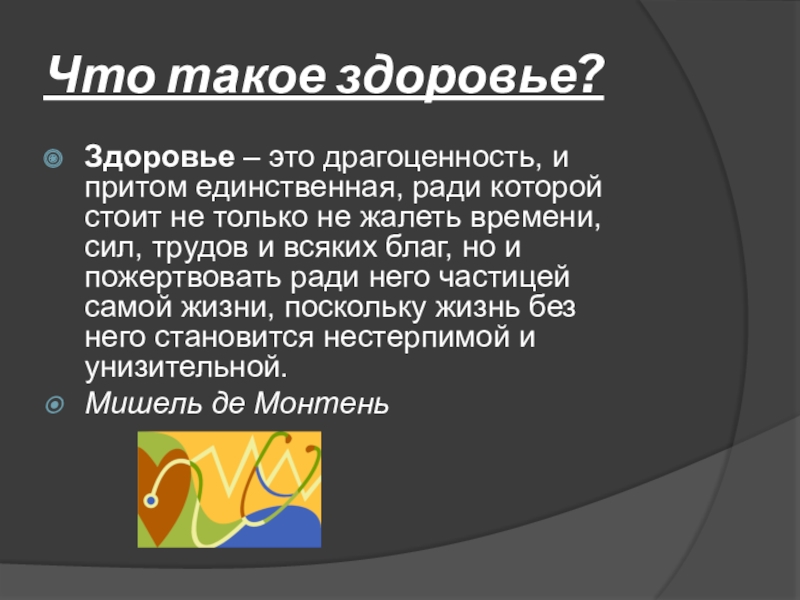 Что такое здоровье?

Здоровье – это драгоценность, и притом единственная, ради которой стоит не только не жалеть времени, сил, трудов и всяких благ, но и пожертвовать ради него частицей самой жизни, поскольку жизнь без него становится нестерпимой и унизительной.

Мишель де Монтень